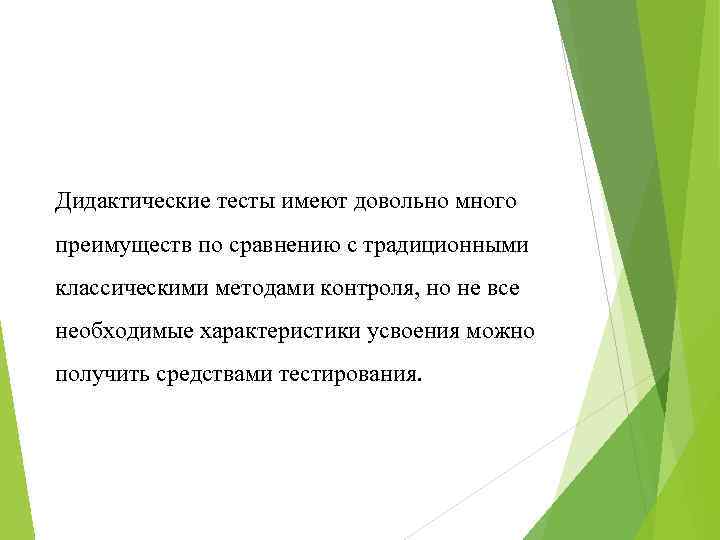 Дидактические тесты имеют довольно много преимуществ по сравнению с традиционными классическими методами контроля, но не все необходимые характеристики усвоения можно получить средствами тестирования.